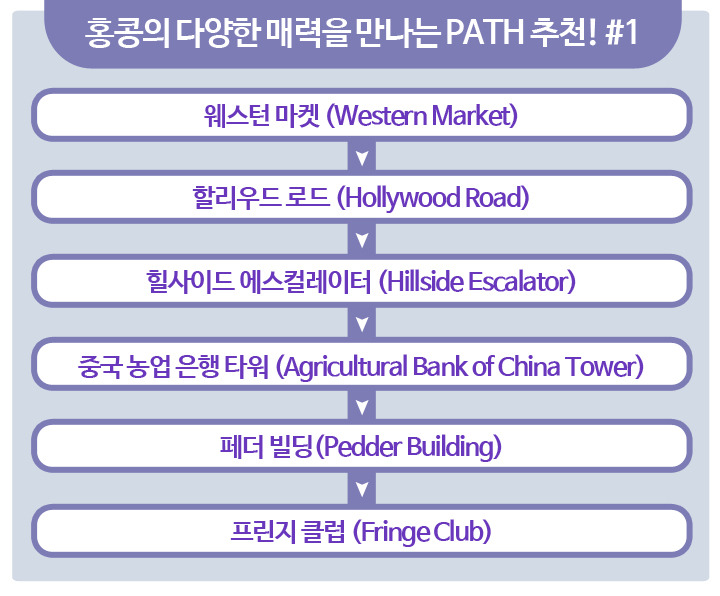 홍콩의 다양한 매력을 만나는 PATH 추천! #1

웨스턴 마켓 (Western Market)

할리우드 로드 (Hollywood Road)

힐사이드 에스컬레이터 (Hillside Escalator)

중국 농업 은행 타워 (Agricultural Bank of China Tower)

페더 빌딩 (Pedder Building)

프린지 클럽 (Fringe Club)